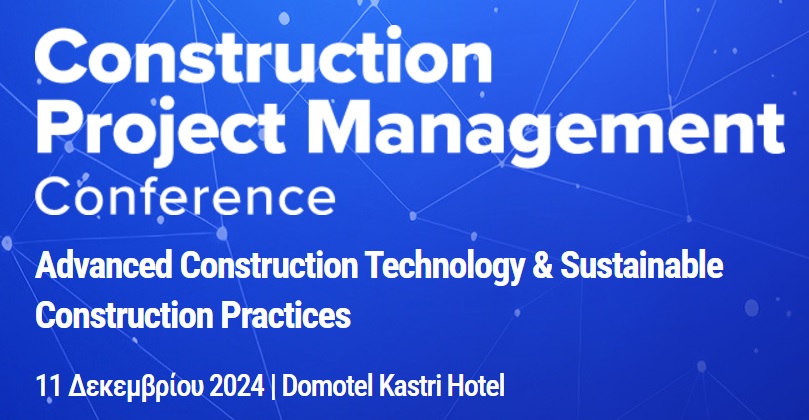 Construction Project Management Conference

Advanced Construction Technology & Sustainable Construction Practices

11 Δεκεμβρίου 2024 | Domotel Kastri Hotel